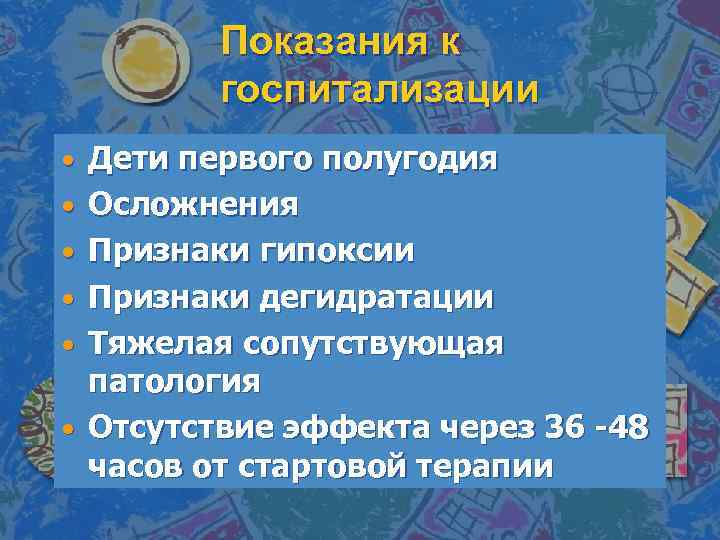 Показания к госпитализации

• Дети первого полугодия
• Осложнения
• Признаки гипоксии
• Признаки дегидратации
• Тяжелая сопутствующая патология
• Отсутствие эффекта через 36 -48 часов от стартовой терапии